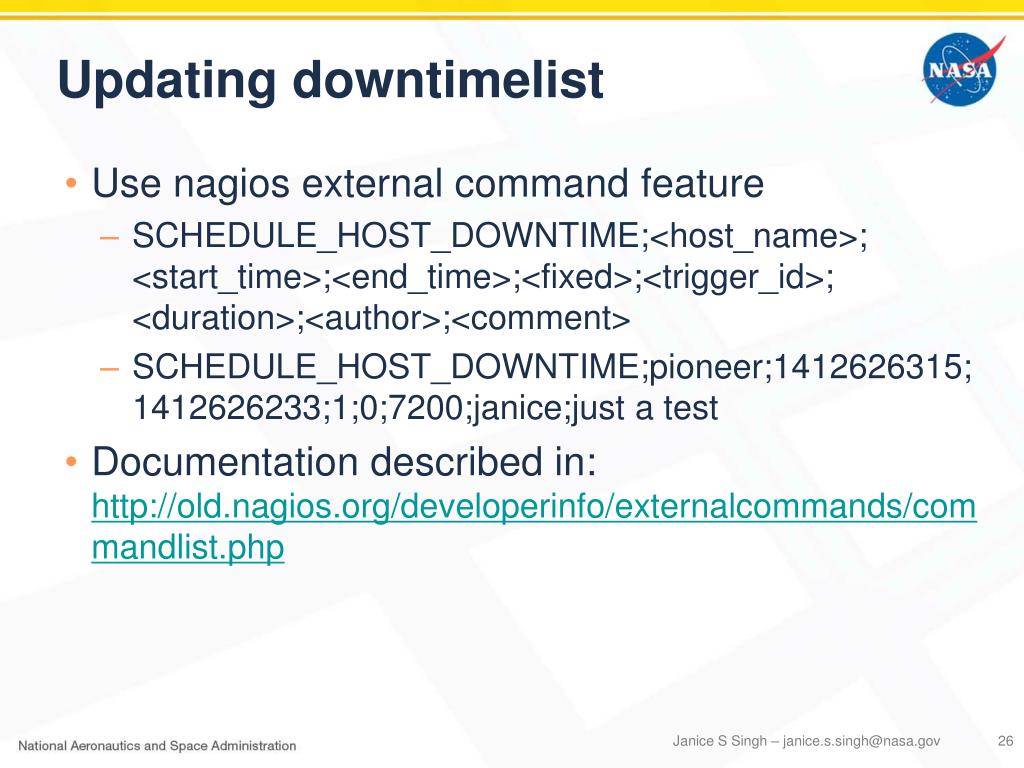 Updating downtimelist

NASA

• Use nagios external command feature
– SCHEDULE_HOST_DOWNTIME;<host_name>;<start_time>;<end_time>;<fixed>;<trigger_id>;<duration>;<author>;<comment>
– SCHEDULE_HOST_DOWNTIME;pioneer;1412626315;1412626233;1;0;7200;janice;just a test
• Documentation described in: http://old.nagios.org/developerinfo/externalcommands/commandlist.php

National Aeronautics and Space Administration

Janice S Singh – janice.s.singh@nasa.gov

26